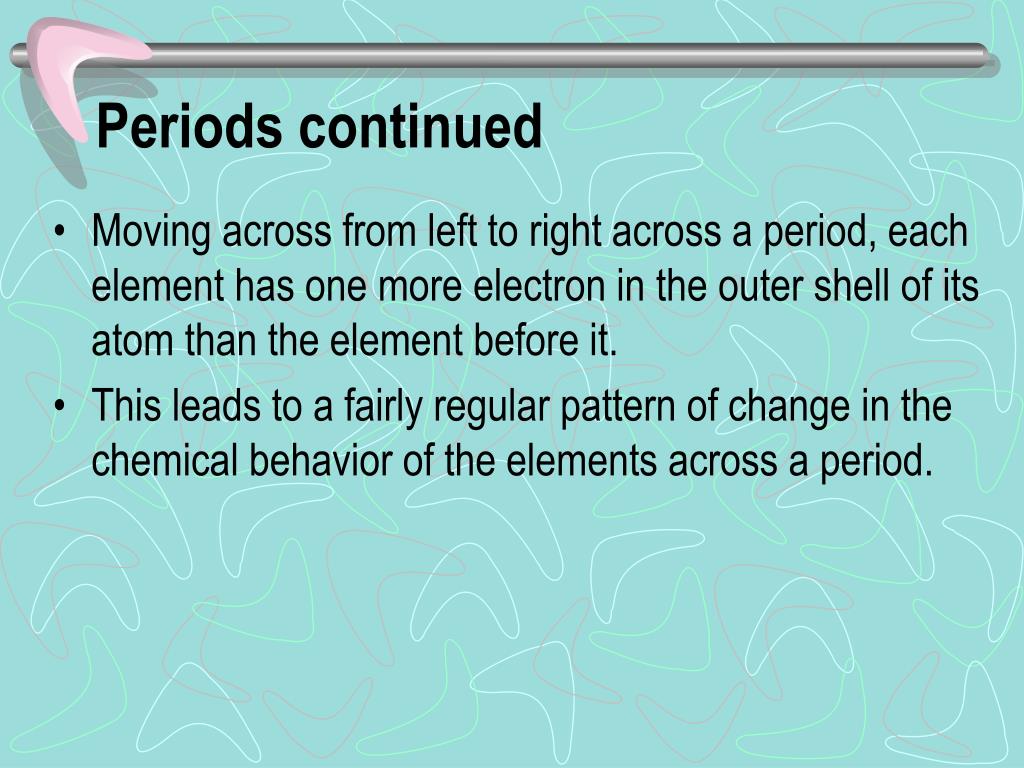 Periods continued

• Moving across from left to right across a period, each element has one more electron in the outer shell of its atom than the element before it.
• This leads to a fairly regular pattern of change in the chemical behavior of the elements across a period.